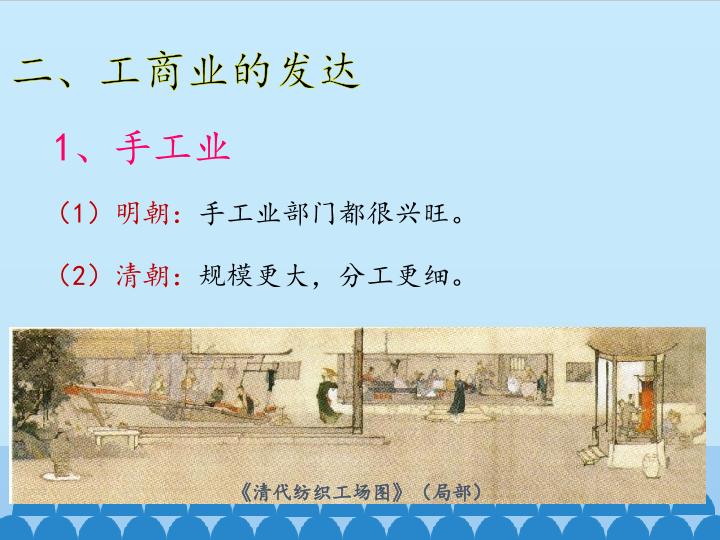 二、工商业的发达

1、手工业

（1）明朝：手工业部门都很兴旺。

（2）清朝：规模更大，分工更细。

《清代纺织工场图》（局部）